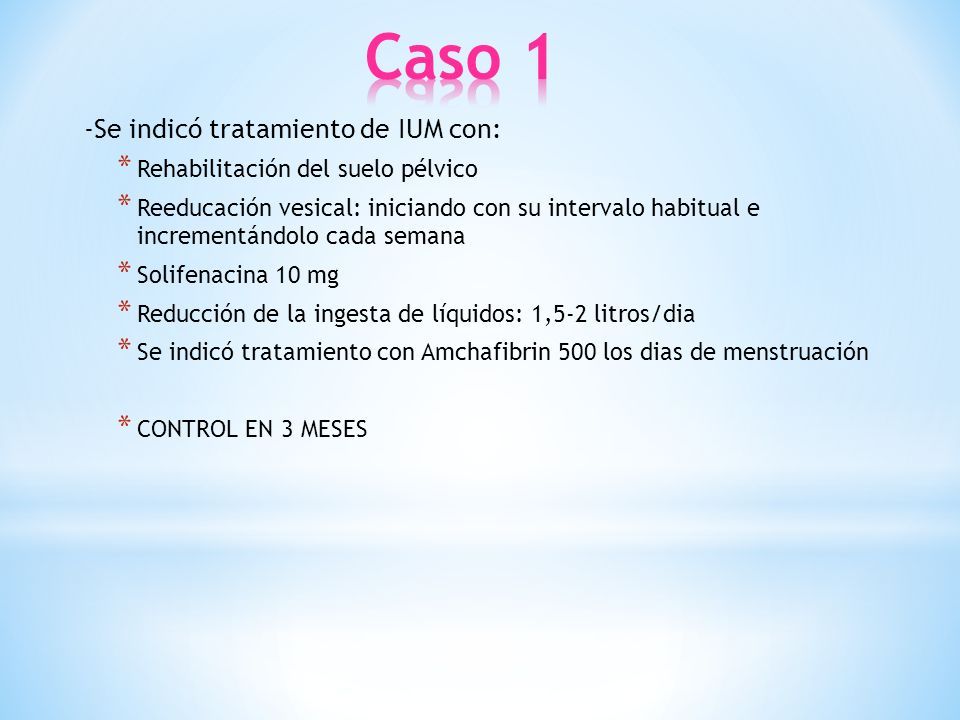 Caso 1

-Se indicó tratamiento de IUM con:

* Rehabilitación del suelo pélvico
* Reeducación vesical: iniciando con su intervalo habitual e incrementándolo cada semana
* Solifenacina 10 mg
* Reducción de la ingesta de líquidos: 1,5-2 litros/dia
* Se indicó tratamiento con Amchafibrin 500 los dias de menstruación

* CONTROL EN 3 MESES